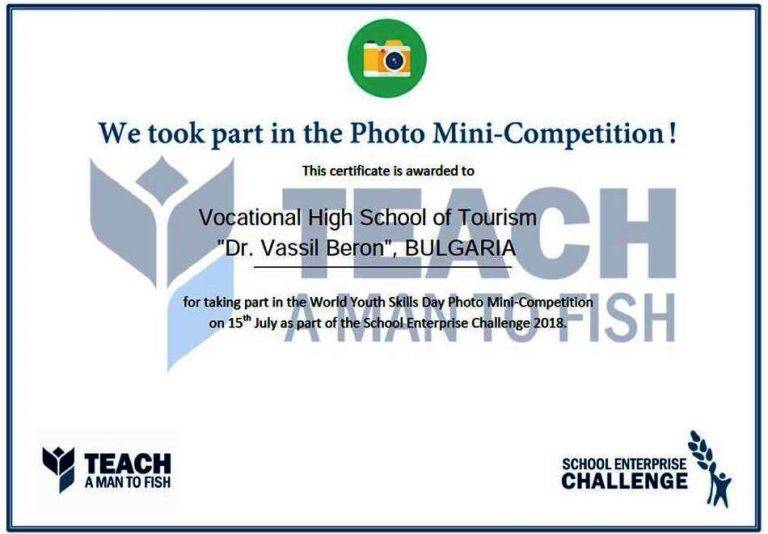 We took part in the Photo Mini-Competition!

This certificate is awarded to

Vocational High School of Tourism "Dr. Vassil Beron", BULGARIA

for taking part in the World Youth Skills Day Photo Mini-Competition on 15$^{th}$ July as part of the School Enterprise Challenge 2018.

TEACH A MAN TO FISH

TEACH A MAN TO FISH

SCHOOL ENTERPRISE CHALLENGE